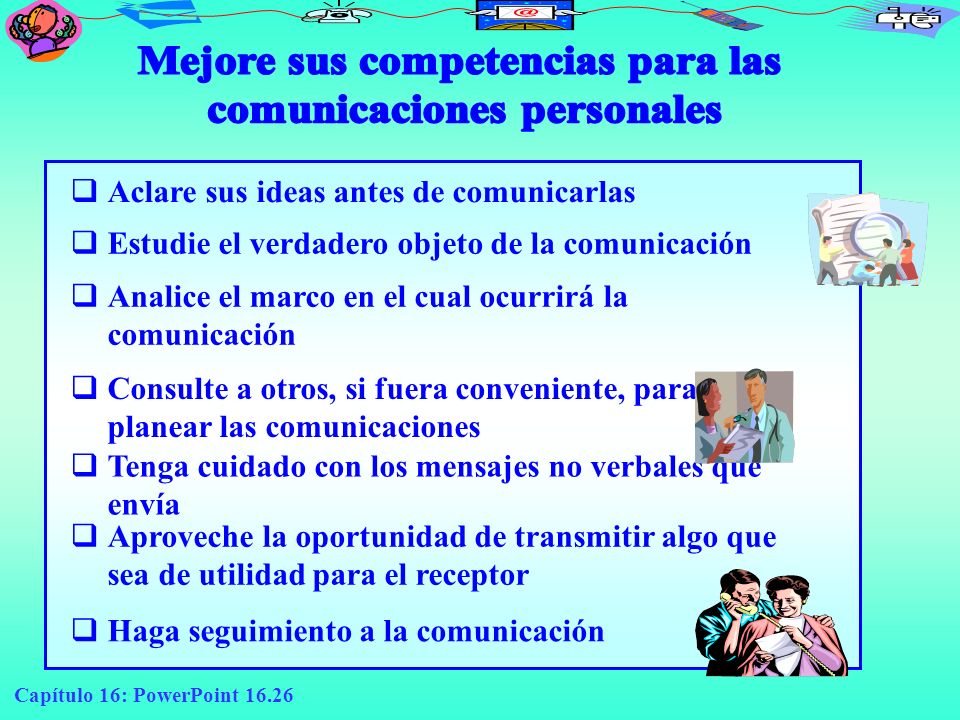 Mejore sus competencias para las comunicaciones personales

❑ Aclare sus ideas antes de comunicarlas
❑ Estudie el verdadero objeto de la comunicación
❑ Analice el marco en el cual ocurrirá la comunicación
❑ Consulte a otros, si fuera conveniente, para planear las comunicaciones
❑ Tenga cuidado con los mensajes no verbales que envía
❑ Aproveche la oportunidad de transmitir algo que sea de utilidad para el receptor
❑ Haga seguimiento a la comunicación

Capítulo 16: PowerPoint 16.26